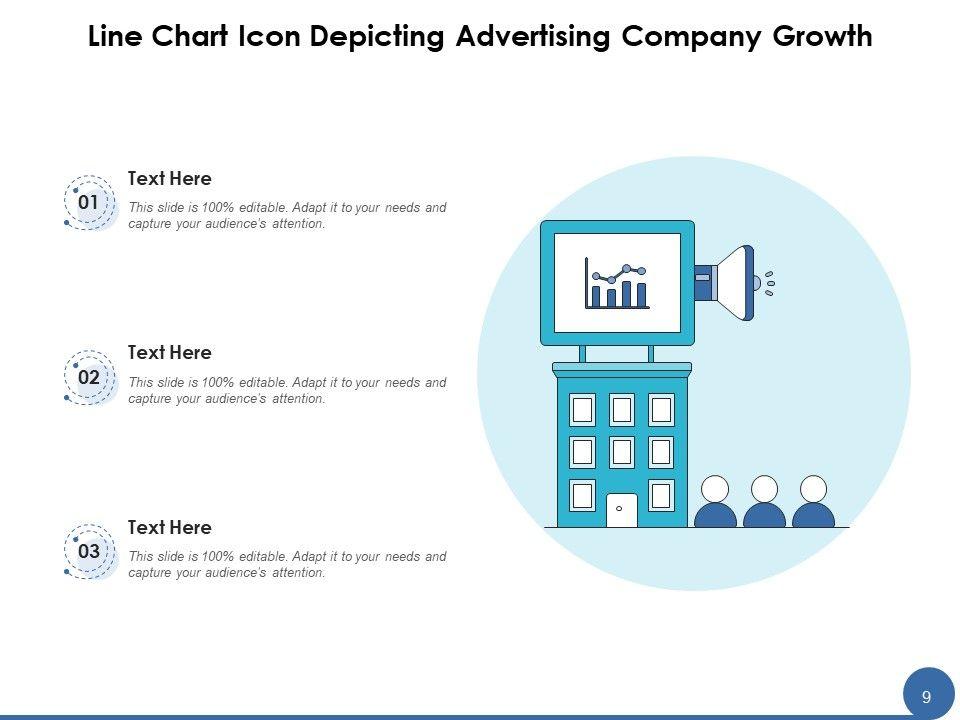 Line Chart Icon Depicting Advertising Company Growth

01
Text Here
This slide is 100% editable. Adapt it to your needs and capture your audience's attention.

02
Text Here
This slide is 100% editable. Adapt it to your needs and capture your audience's attention.

03
Text Here
This slide is 100% editable. Adapt it to your needs and capture your audience's attention.

9